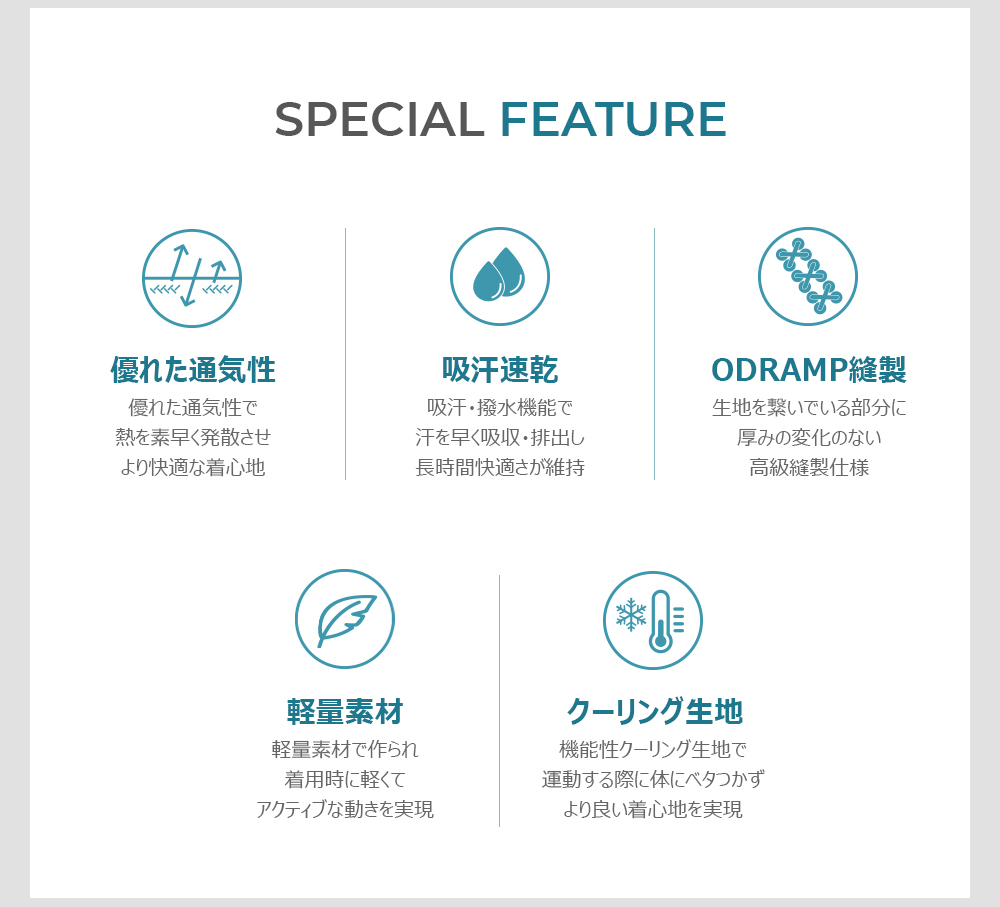 SPECIAL FEATURE

優れた通気性

優れた通気性で
熱を素早く発散させ
より快適な着心地

吸汗速乾

吸汗・撥水機能で
汗を早く吸収・排出し
長時間快適さが維持

ODRAMP縫製

生地を繋いでいる部分に
厚みの変化のない
高級縫製仕様

軽量素材

軽量素材で作られ
着用時に軽くて
アクティブな動きを実現

クーリング生地

機能性クーリング生地で
運動する際に体にベタつかず
より良い着心地を実現